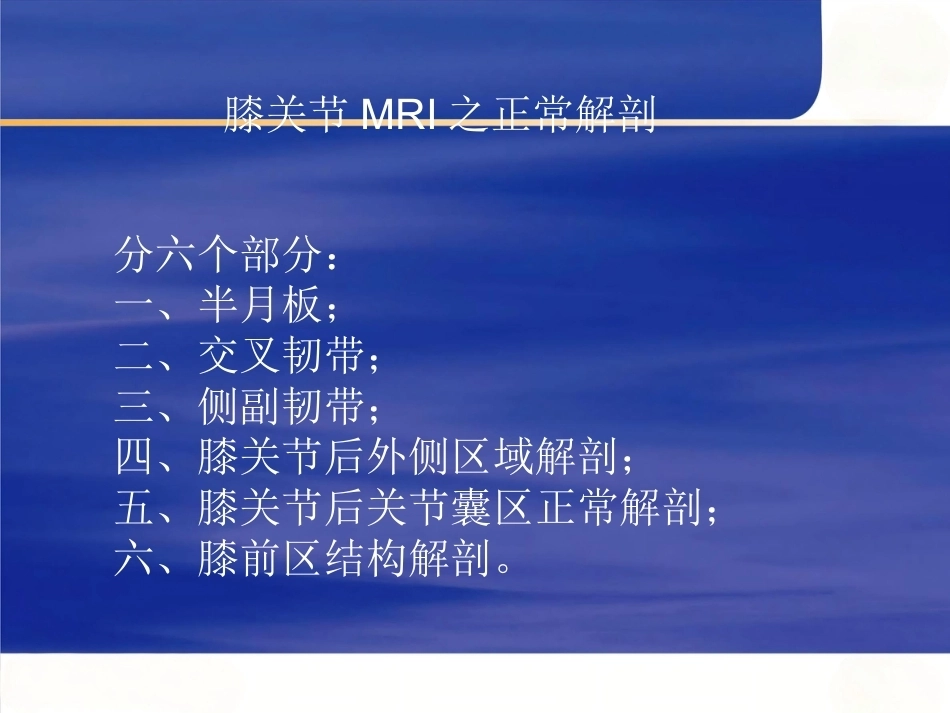 膝关节 MRI 之正常解剖

分六个部分：
一、半月板；
二、交叉韧带；
三、侧副韧带；
四、膝关节后外侧区域解剖；
五、膝关节后关节囊区正常解剖；
六、膝前区结构解剖。